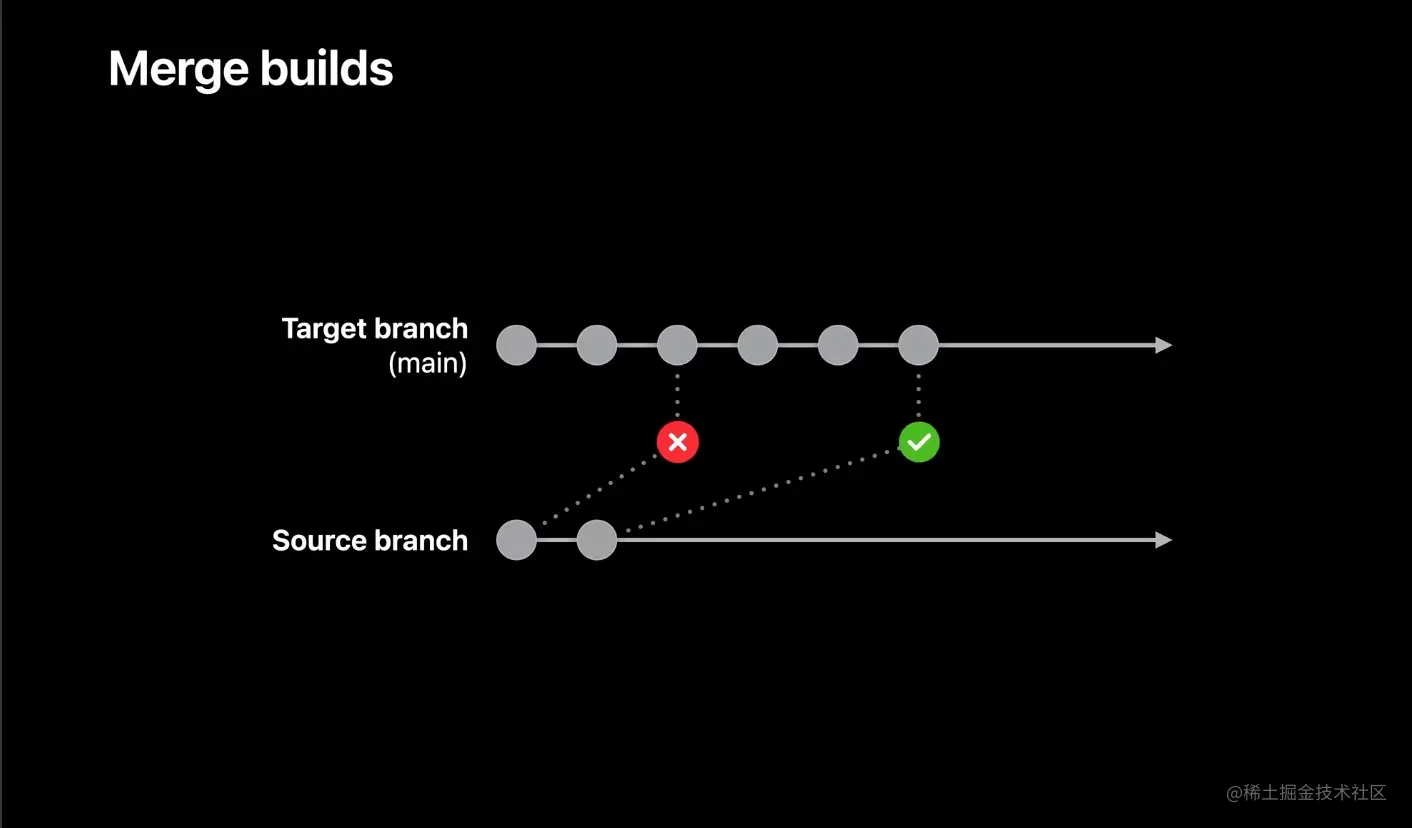 Merge builds

Target branch
(main)

Source branch

@稀土掘金技术社区